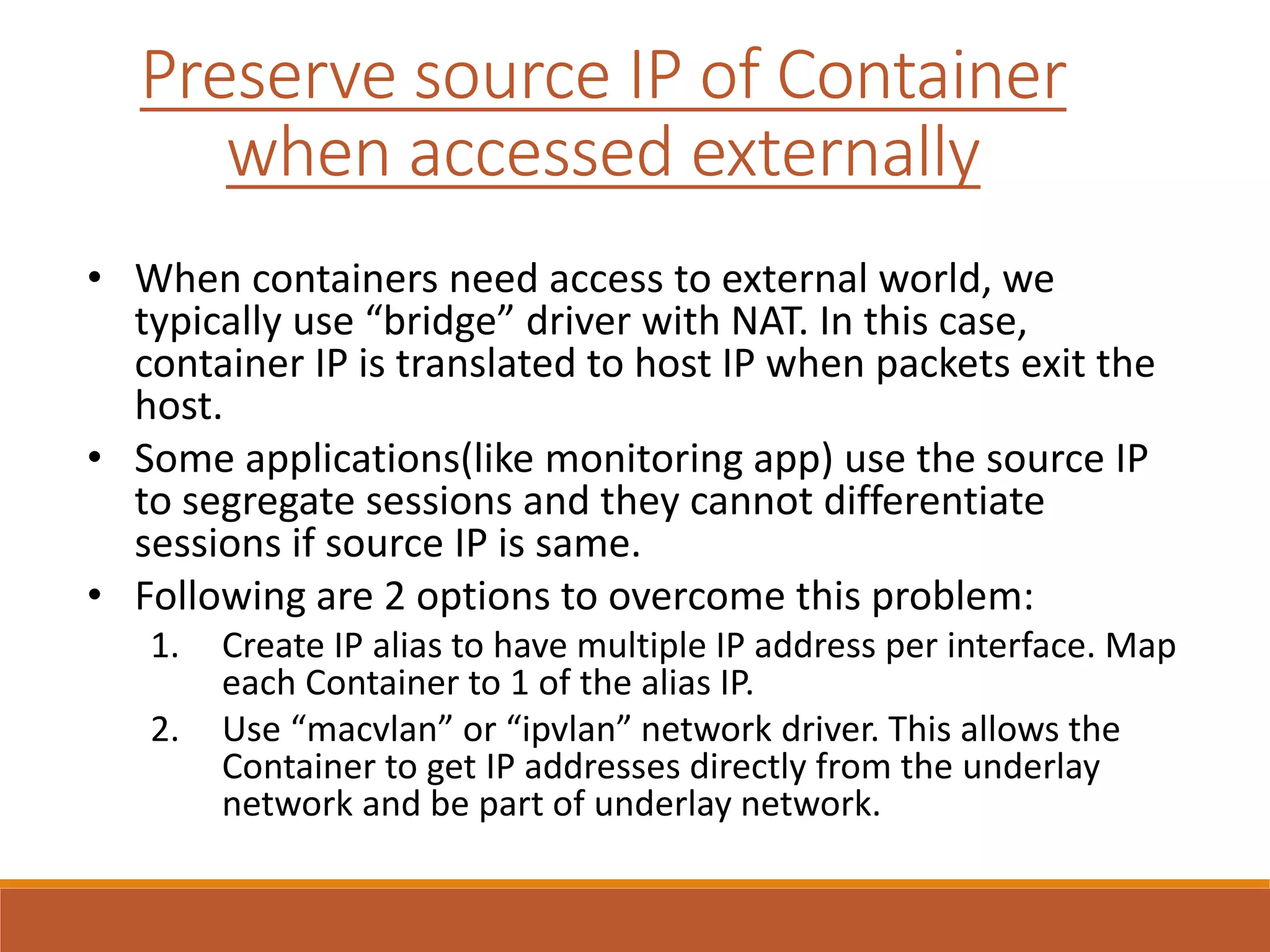 Preserve source IP of Container when accessed externally

• When containers need access to external world, we typically use “bridge” driver with NAT. In this case, container IP is translated to host IP when packets exit the host.
• Some applications(like monitoring app) use the source IP to segregate sessions and they cannot differentiate sessions if source IP is same.
• Following are 2 options to overcome this problem:
1. Create IP alias to have multiple IP address per interface. Map each Container to 1 of the alias IP.
2. Use “macvlan” or “ipvlan” network driver. This allows the Container to get IP addresses directly from the underlay network and be part of underlay network.